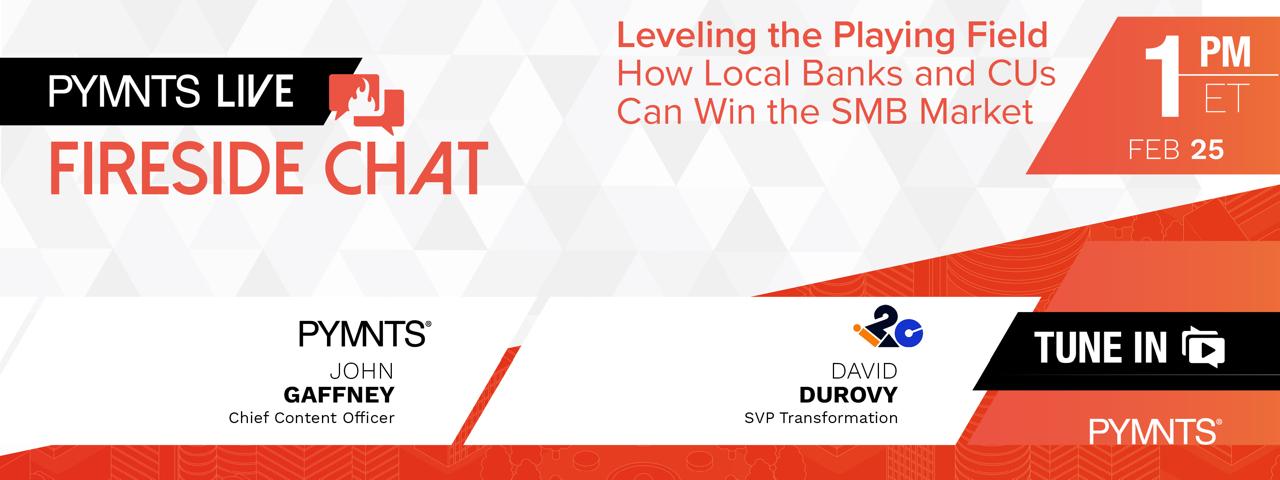 PYMNTS LIVE
FIRESIDE CHAT

Leveling the Playing Field
How Local Banks and CUs Can Win the SMB Market

1 PM ET
FEB 25

PYMNTS®
JOHN
GAFFNEY
Chief Content Officer

i2c
DAVID
DUROVY
SVP Transformation

TUNE IN

PYMNTS®